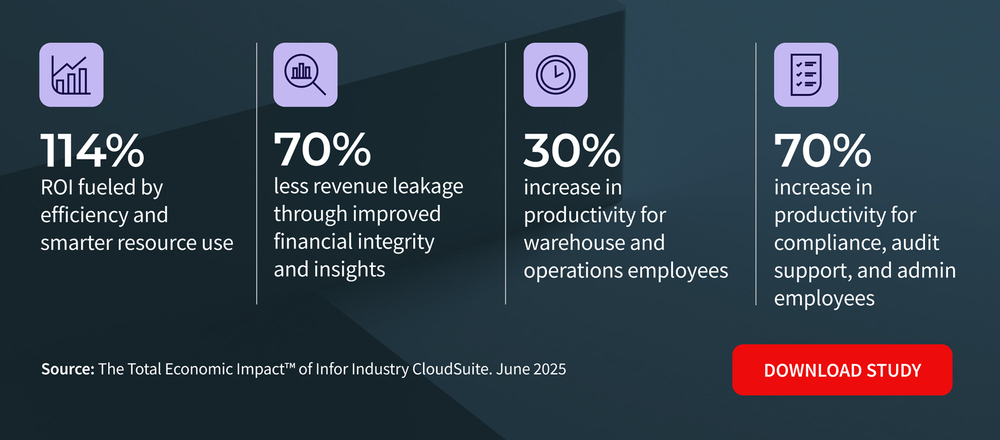 114%
ROI fueled by efficiency and smarter resource use

70%
less revenue leakage through improved financial integrity and insights

30%
increase in productivity for warehouse and operations employees

70%
increase in productivity for compliance, audit support, and admin employees

Source: The Total Economic Impact™ of Infor Industry CloudSuite. June 2025

DOWNLOAD STUDY